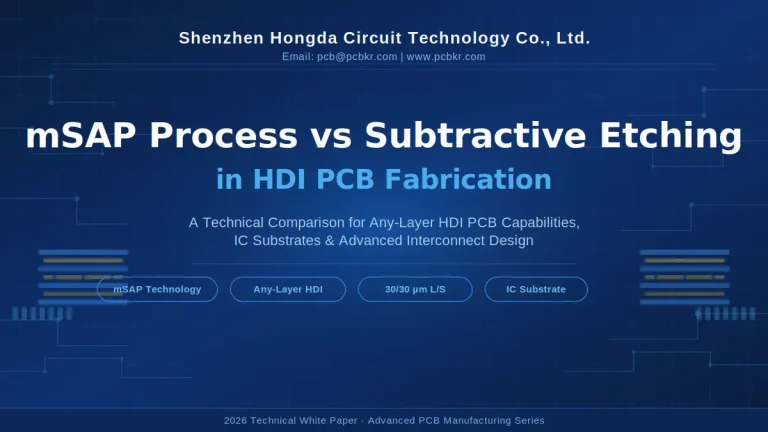 Shenzhen Hongda Circuit Technology Co., Ltd.
Email: pcb@pcbkr.com | www.pcbkr.com

mSAP Process vs Subtractive Etching
in HDI PCB Fabrication

A Technical Comparison for Any-Layer HDI PCB Capabilities, IC Substrates & Advanced Interconnect Design

mSAP Technology
Any-Layer HDI
30/30 μm L/S
IC Substrate

2026 Technical White Paper · Advanced PCB Manufacturing Series